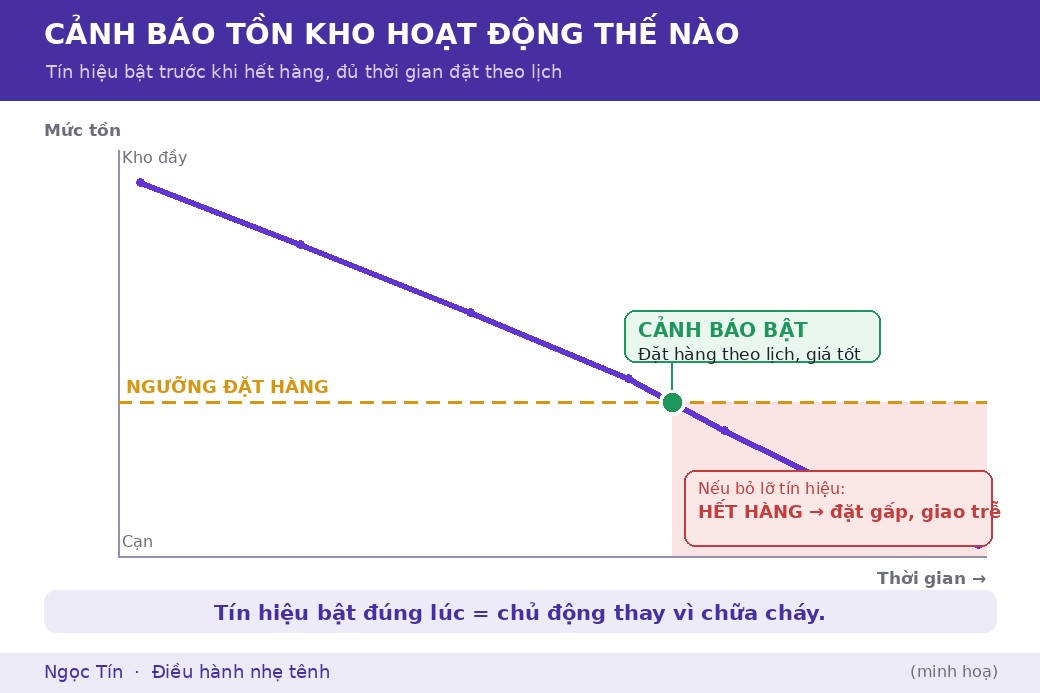 CẢNH BÁO TỒN KHO HOẠT ĐỘNG THẾ NÀO

Tín hiệu bật trước khi hết hàng, đủ thời gian đặt theo lịch

Mức tồn

Kho đầy

CẢNH BÁO BẬT
Đặt hàng theo lịch, giá tốt

NGƯỠNG ĐẶT HÀNG

Nếu bỏ lỡ tín hiệu:
HẾT HÀNG → đặt gấp, giao trễ

Cạn

Thời gian →

Tín hiệu bật đúng lúc = chủ động thay vì chữa cháy.

Ngọc Tín · Điều hành nhẹ tênh

(minh hoạ)